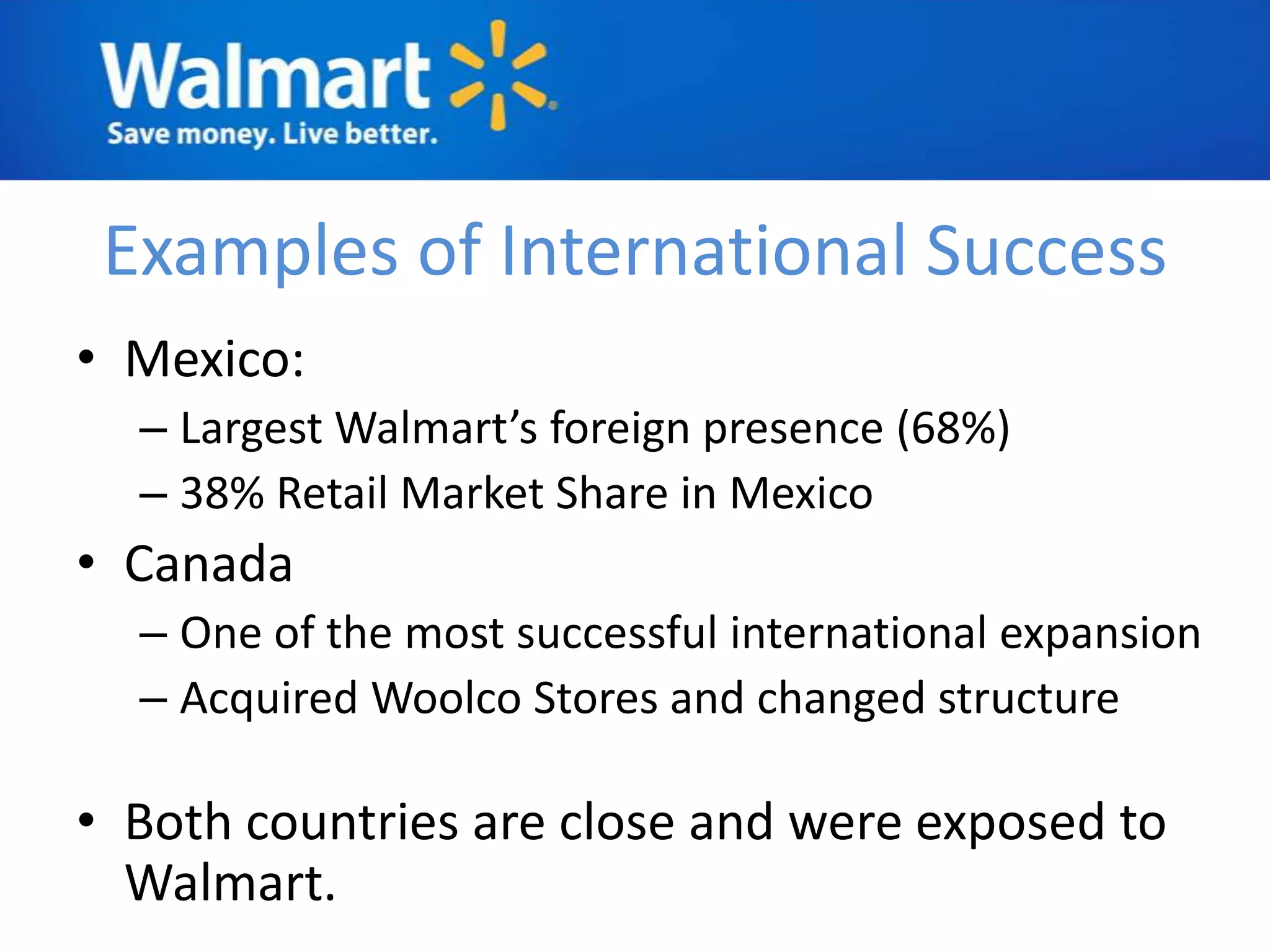 Walmart
Save money. Live better.

Examples of International Success

• Mexico:
– Largest Walmart's foreign presence (68%)
– 38% Retail Market Share in Mexico
• Canada
– One of the most successful international expansion
– Acquired Woolco Stores and changed structure

• Both countries are close and were exposed to Walmart.